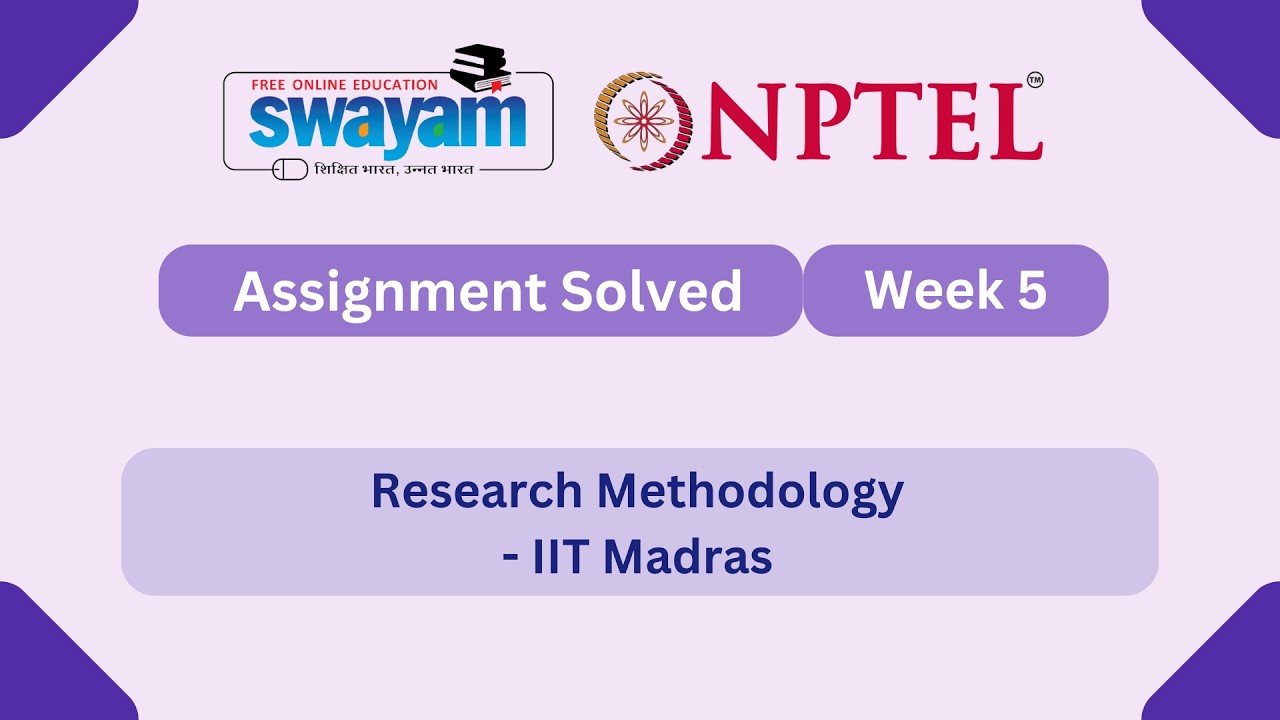 FREE ONLINE EDUCATION
swayam
शिक्षित भारत, उन्नत भारत

NPTEL™

Assignment Solved

Week 5

Research Methodology
- IIT Madras